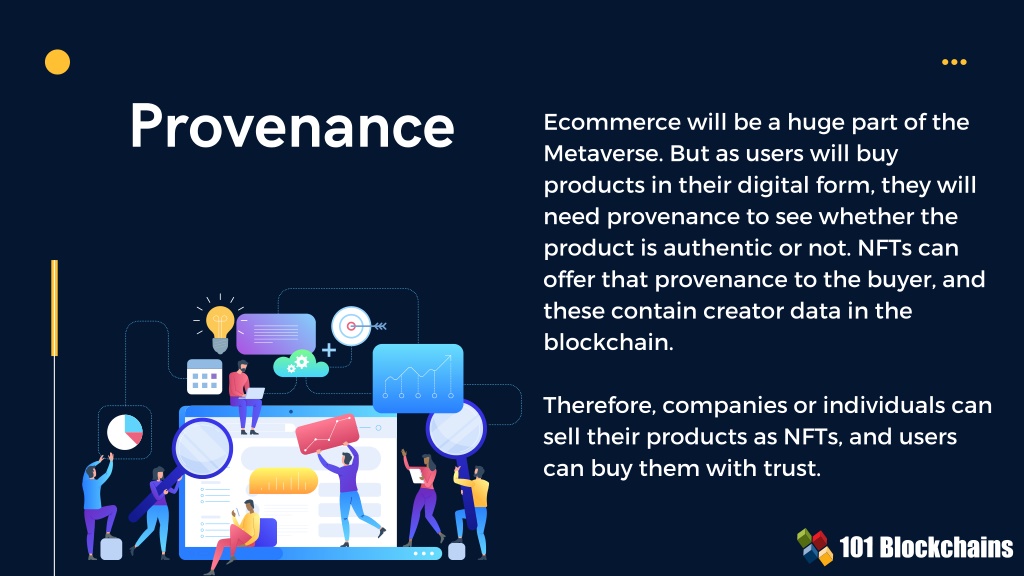 Provenance

Ecommerce will be a huge part of the Metaverse. But as users will buy products in their digital form, they will need provenance to see whether the product is authentic or not. NFTs can offer that provenance to the buyer, and these contain creator data in the blockchain.

Therefore, companies or individuals can sell their products as NFTs, and users can buy them with trust.

101 Blockchains